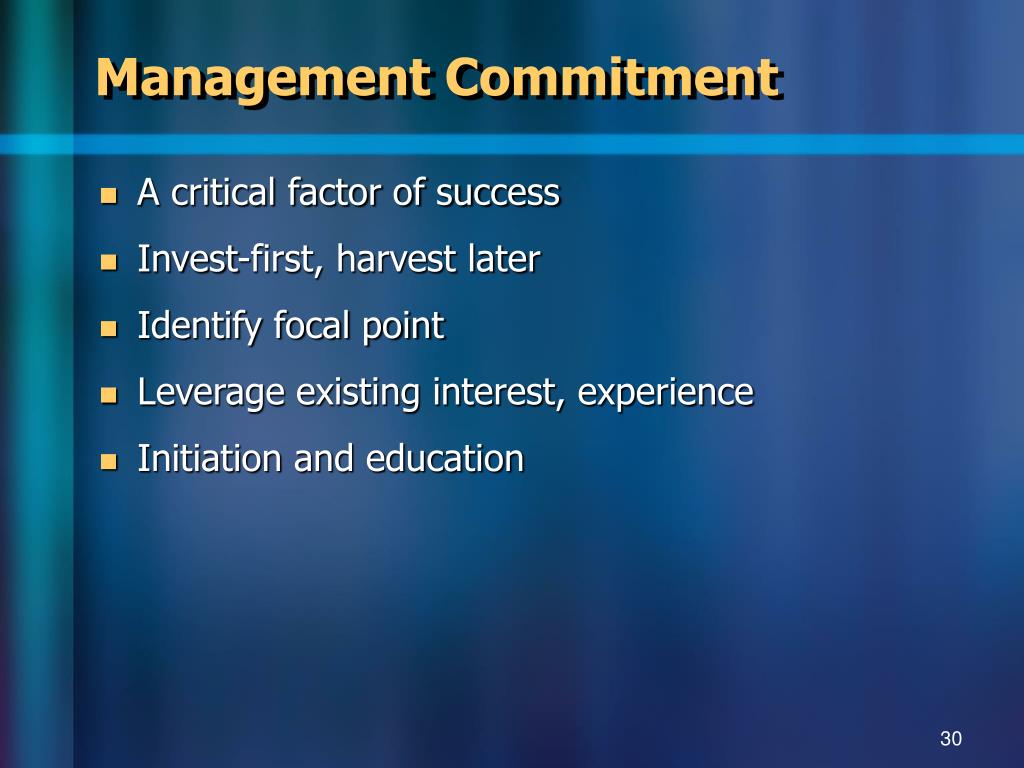 Management Commitment

- A critical factor of success
- Invest-first, harvest later
- Identify focal point
- Leverage existing interest, experience
- Initiation and education

30